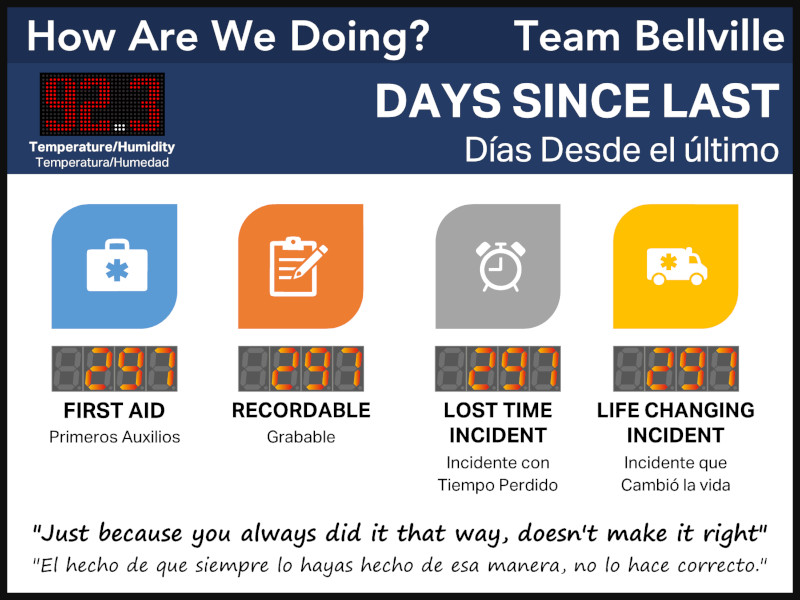 How Are We Doing? Team Bellville

92.3

Temperature/Humidity
Temperatura/Humedad

DAYS SINCE LAST
Días Desde el último

297
FIRST AID
Primeros Auxilios

297
RECORDABLE
Grabable

297
LOST TIME INCIDENT
Incidente con Tiempo Perdido

297
LIFE CHANGING INCIDENT
Incidente que Cambió la vida

"Just because you always did it that way, doesn't make it right"
"El hecho de que siempre lo hayas hecho de esa manera, no lo hace correcto."